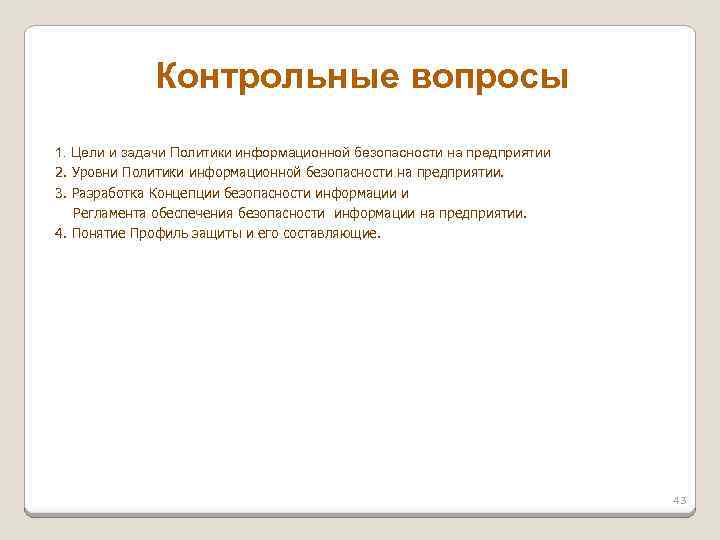 Контрольные вопросы

1. Цели и задачи Политики информационной безопасности на предприятии
2. Уровни Политики информационной безопасности на предприятии.
3. Разработка Концепции безопасности информации и Регламента обеспечения безопасности информации на предприятии.
4. Понятие Профиль защиты и его составляющие.

43